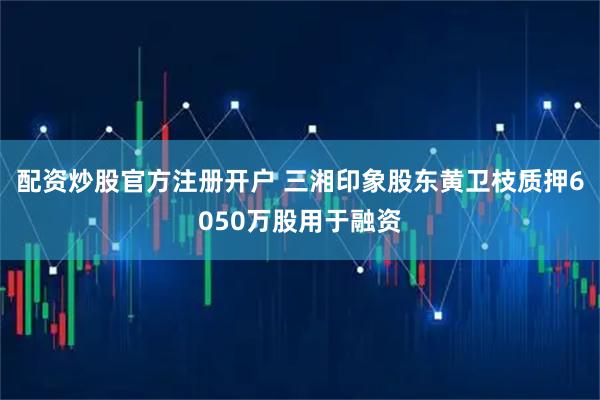 配资炒股官方注册开户 三湘印象股东黄卫枝质押6050万股用于融资